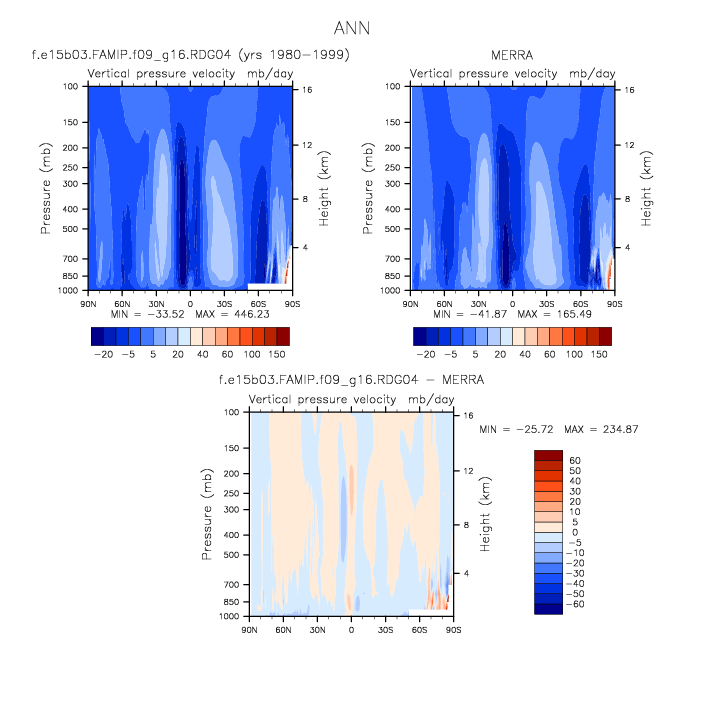 ANN

f.e15b03.FAMIP.f09_g16.RDG04 (yrs 1980-1999)

Vertical pressure velocity mb/day

Pressure (mb)

100
150
200
250
300
400
500
700
850
1000

Height (km)

16
12
8
4

90N 60N 30N 0 30S 60S 90S

MIN = -33.52 MAX = 446.23

-20 -5 5 20 40 60 100 150

MERRA

Vertical pressure velocity mb/day

Pressure (mb)

100
150
200
250
300
400
500
700
850
1000

Height (km)

16
12
8
4

90N 60N 30N 0 30S 60S 90S

MIN = -41.87 MAX = 165.49

-20 -5 5 20 40 60 100 150

f.e15b03.FAMIP.f09_g16.RDG04 - MERRA

Vertical pressure velocity mb/day

Pressure (mb)

100
150
200
250
300
400
500
700
850
1000

Height (km)

16
12
8
4

90N 60N 30N 0 30S 60S 90S

MIN = -25.72 MAX = 234.87

60
50
40
30
20
10
5
0
-5
-10
-20
-30
-40
-50
-60